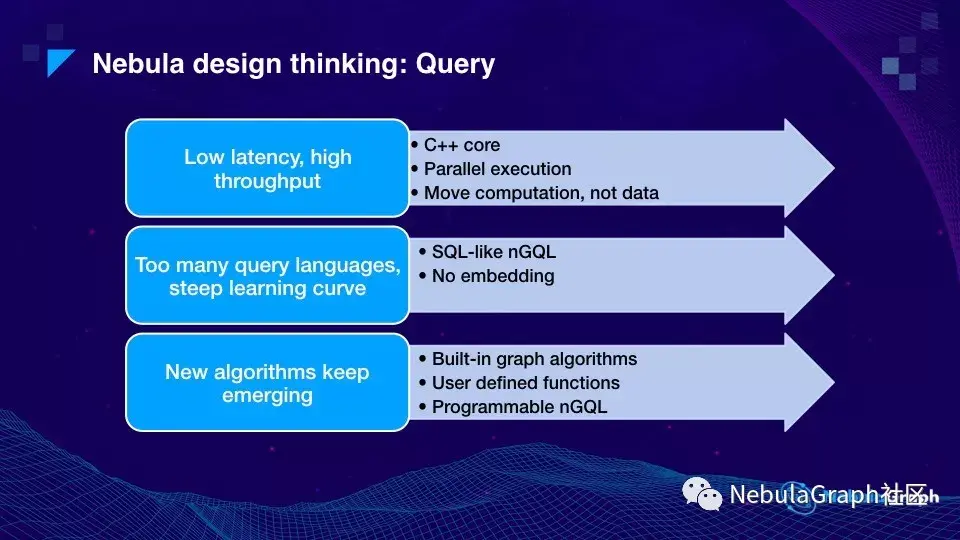 Nebula design thinking: Query

Low latency, high throughput

• C++ core
• Parallel execution
• Move computation, not data

Too many query languages, steep learning curve

• SQL-like nGQL
• No embedding

New algorithms keep emerging

• Built-in graph algorithms
• User defined functions
• Programmable nGQL

NebulaGraph社区